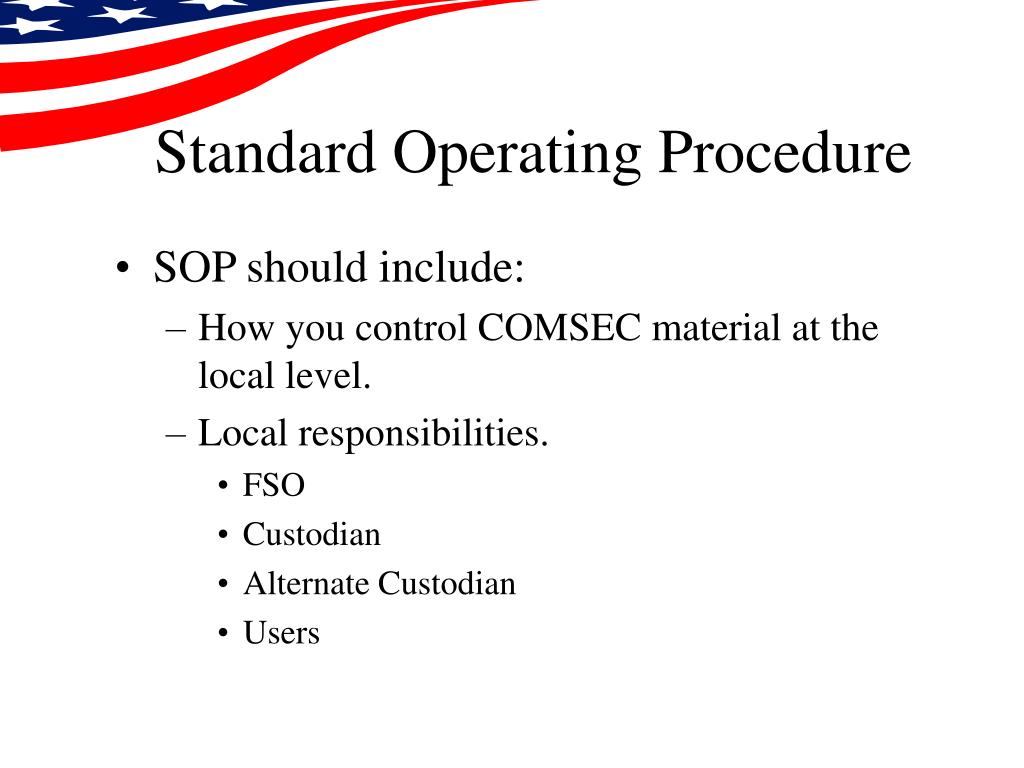 Standard Operating Procedure

• SOP should include:
– How you control COMSEC material at the local level.
– Local responsibilities.
• FSO
• Custodian
• Alternate Custodian
• Users